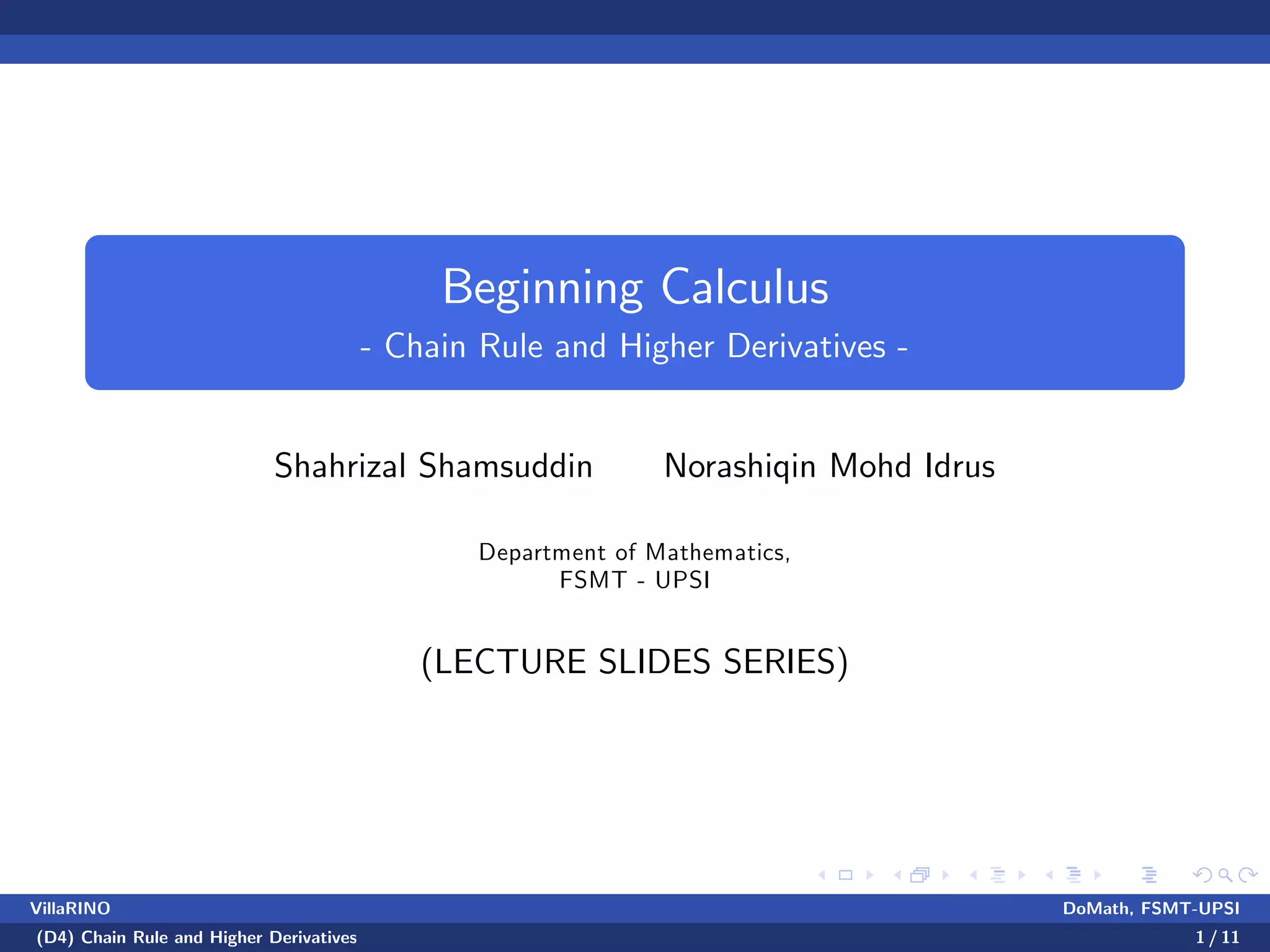 Beginning Calculus
- Chain Rule and Higher Derivatives -

Shahrizal Shamsuddin    Norashiqin Mohd Idrus

Department of Mathematics,
FSMT - UPSI

(LECTURE SLIDES SERIES)

VillaRINO    DoMath, FSMT-UPSI
(D4) Chain Rule and Higher Derivatives    1 / 11